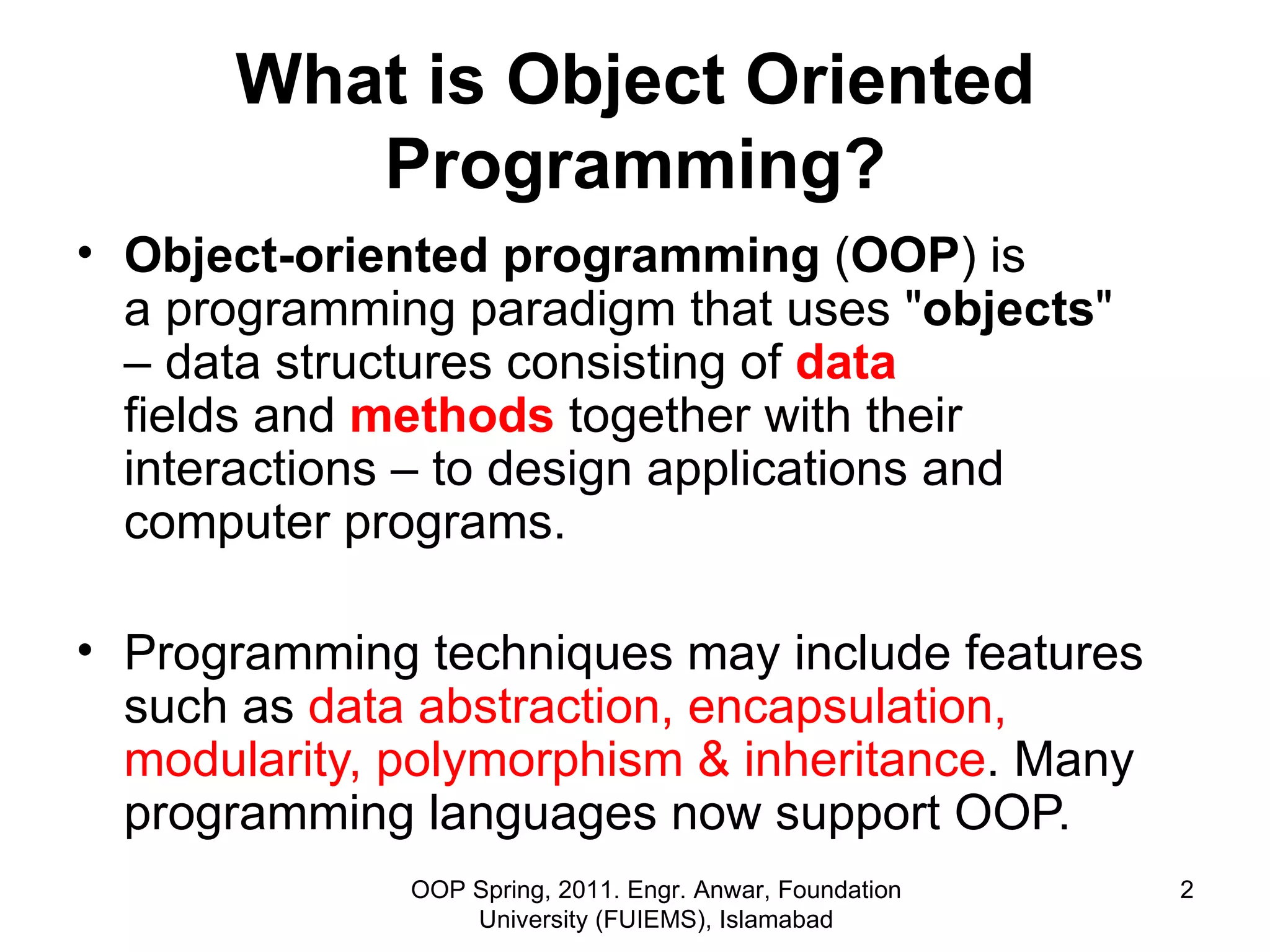 What is Object Oriented Programming?

• Object-oriented programming (OOP) is a programming paradigm that uses "objects" – data structures consisting of data fields and methods together with their interactions – to design applications and computer programs.

• Programming techniques may include features such as data abstraction, encapsulation, modularity, polymorphism & inheritance. Many programming languages now support OOP.

OOP Spring, 2011. Engr. Anwar, Foundation University (FUIEMS), Islamabad

2